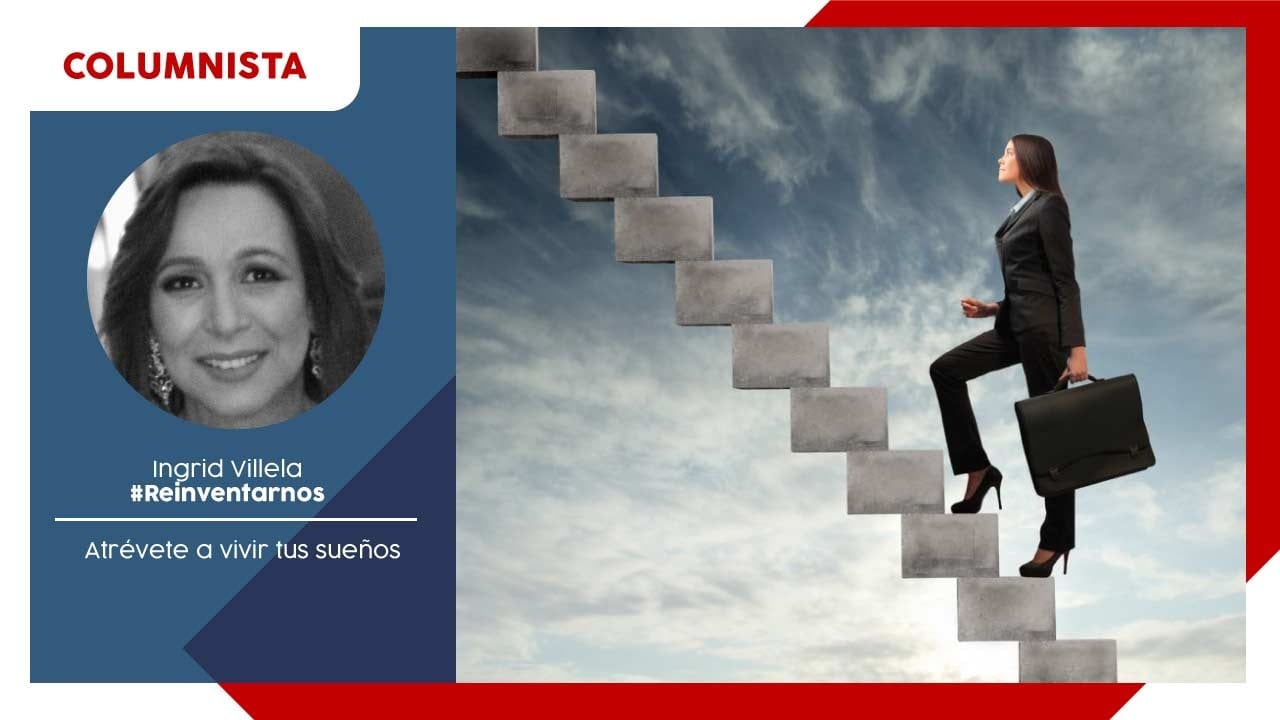 COLUMNISTA

Ingrid Villela
#Reinventarnos

Atrévete a vivir tus sueños